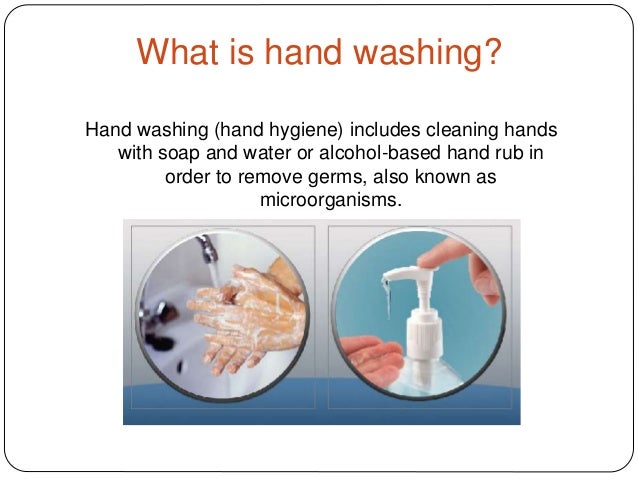 What is hand washing?

Hand washing (hand hygiene) includes cleaning hands with soap and water or alcohol-based hand rub in order to remove germs, also known as microorganisms.